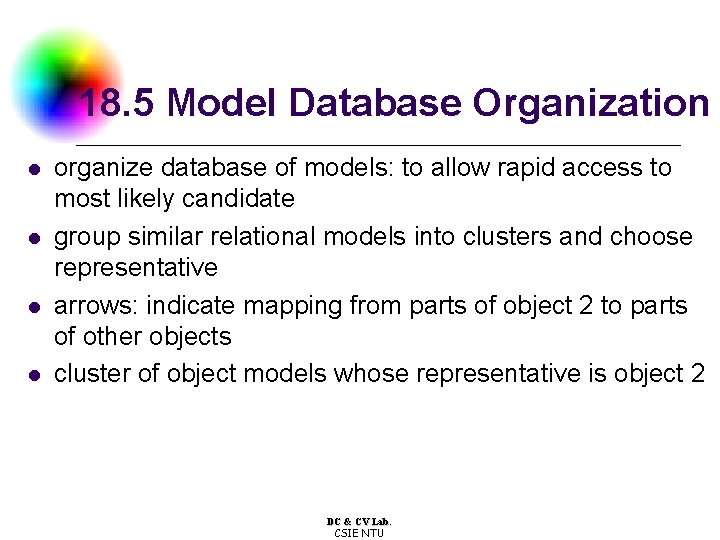 18.5 Model Database Organization

- organize database of models: to allow rapid access to most likely candidate
- group similar relational models into clusters and choose representative
- arrows: indicate mapping from parts of object 2 to parts of other objects
- cluster of object models whose representative is object 2

DC & CV Lab.
CSIE NTU